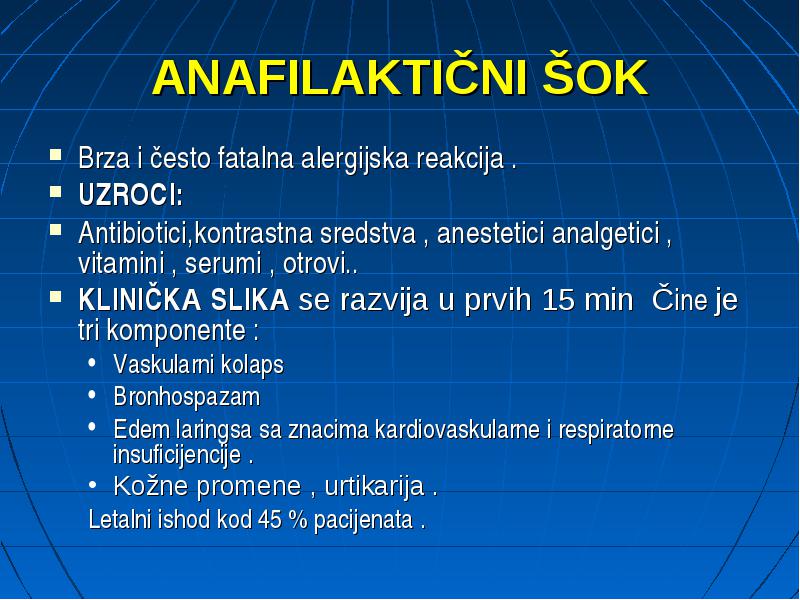 ANAFILAKTIČNI ŠOK

- Brza i često fatalna alergijska reakcija .
- UZROCI:
- Antibiotici,kontrastna sredstva , anestetici analgetici , vitamini , serumi , otrovi..
- KLINIČKA SLIKA se razvija u prvih 15 min Čine je tri komponente :
  - Vaskularni kolaps
  - Bronhospazam
  - Edem laringsa sa znacima kardiovaskularne i respiratorne insuficijencije .
  - Kožne promene , urtikarija .

Letalni ishod kod 45 % pacijenata .